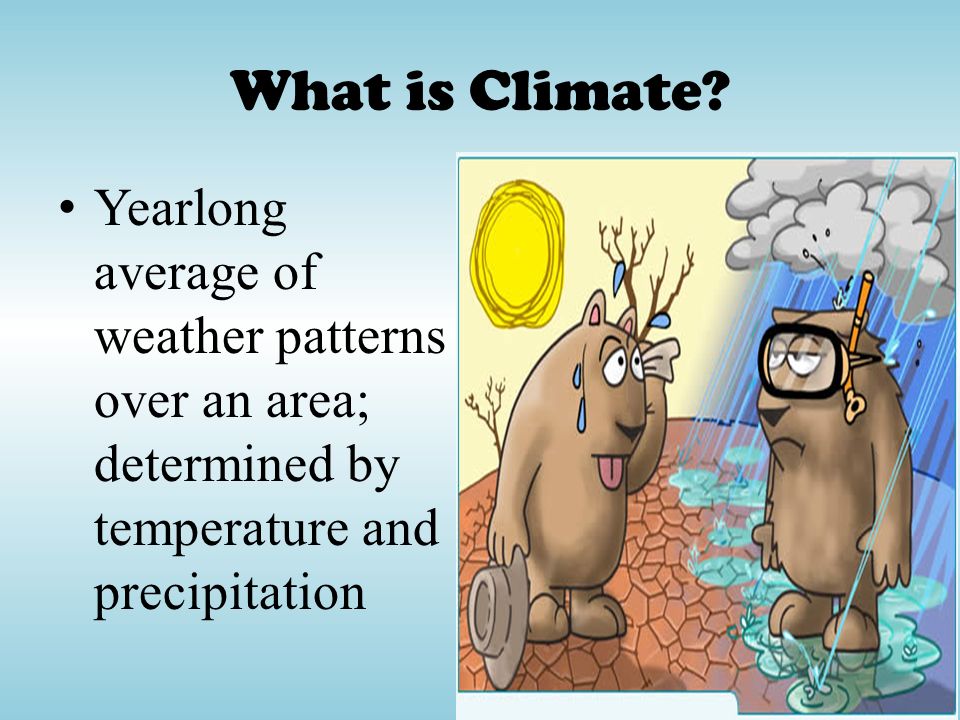 What is Climate?

• Yearlong average of weather patterns over an area; determined by temperature and precipitation